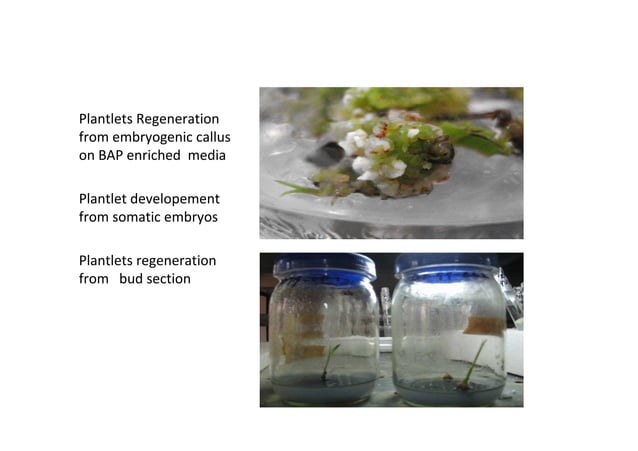 Plantlets Regeneration from embryogenic callus on BAP enriched media

Plantlet developement from somatic embryos

Plantlets regeneration from bud section